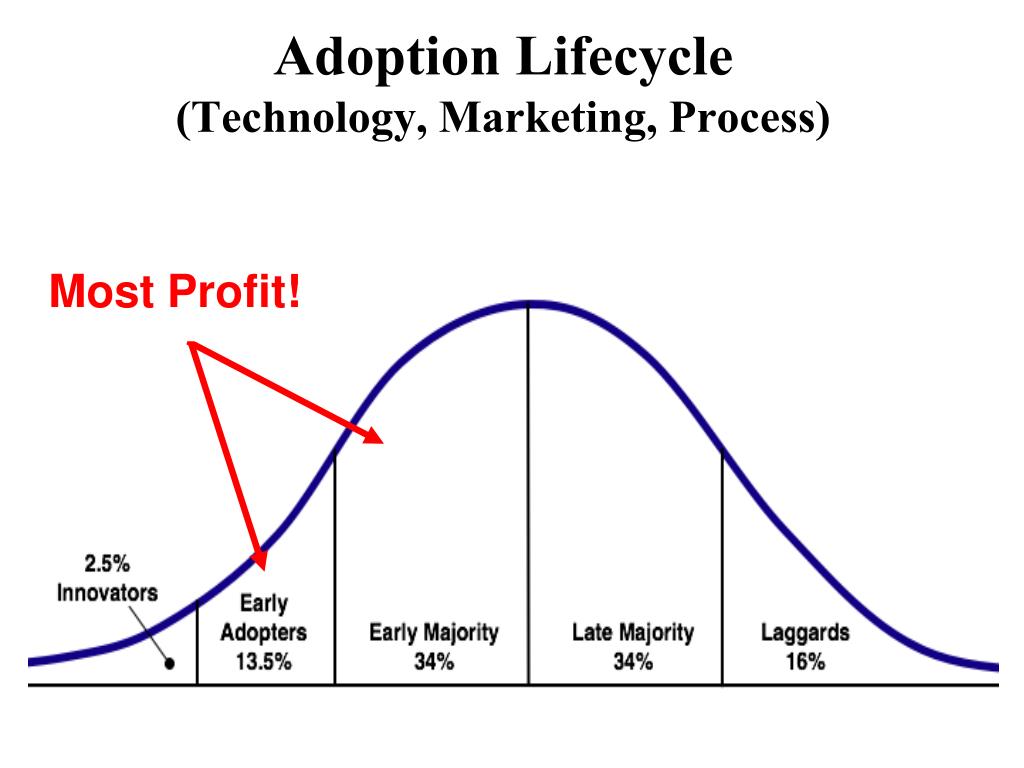 Adoption Lifecycle
(Technology, Marketing, Process)

Most Profit!

2.5%
Innovators

Early
Adopters
13.5%

Early Majority
34%

Late Majority
34%

Laggards
16%